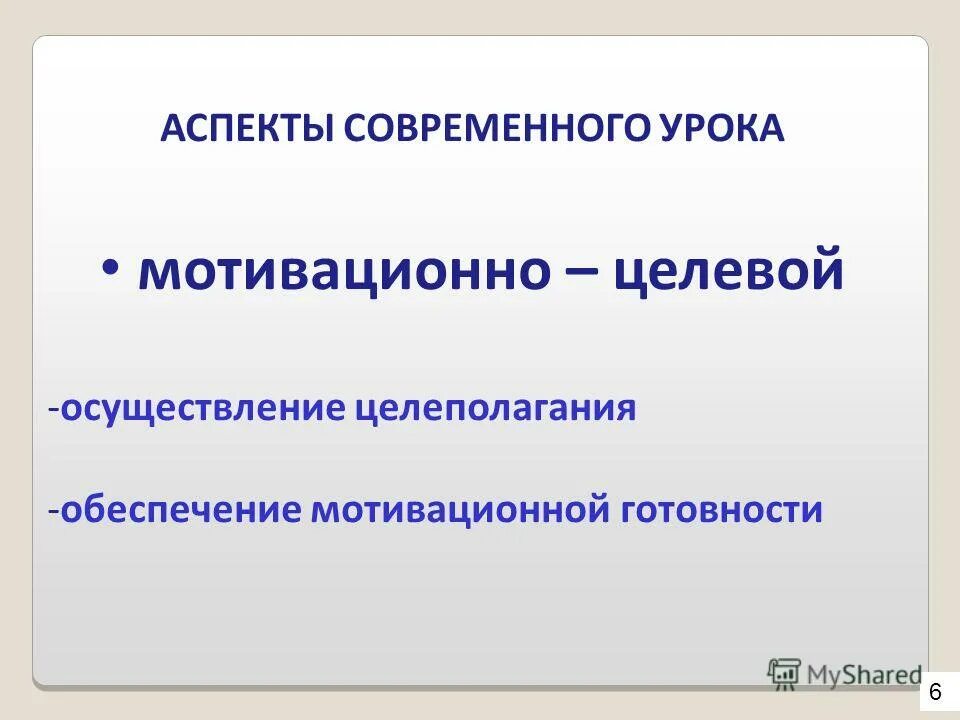 АСПЕКТЫ СОВРЕМЕННОГО УРОКА

• мотивационно – целевой

-осуществление целеполагания

-обеспечение мотивационной готовности

MyShared

6